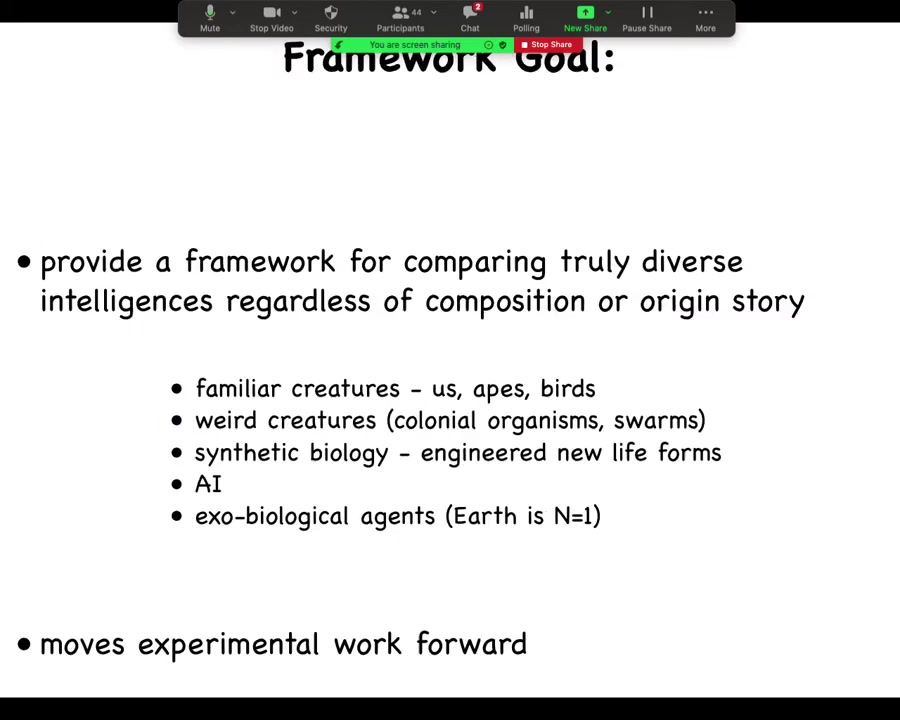 Mute Stop Video Security 44 Participants 2 Chat Polling New Share Pause Share More

You are screen sharing Stop Share

Framework Goal:

• provide a framework for comparing truly diverse intelligences regardless of composition or origin story

• familiar creatures - us, apes, birds
• weird creatures (colonial organisms, swarms)
• synthetic biology - engineered new life forms
• AI
• exo-biological agents (Earth is N=1)

• moves experimental work forward